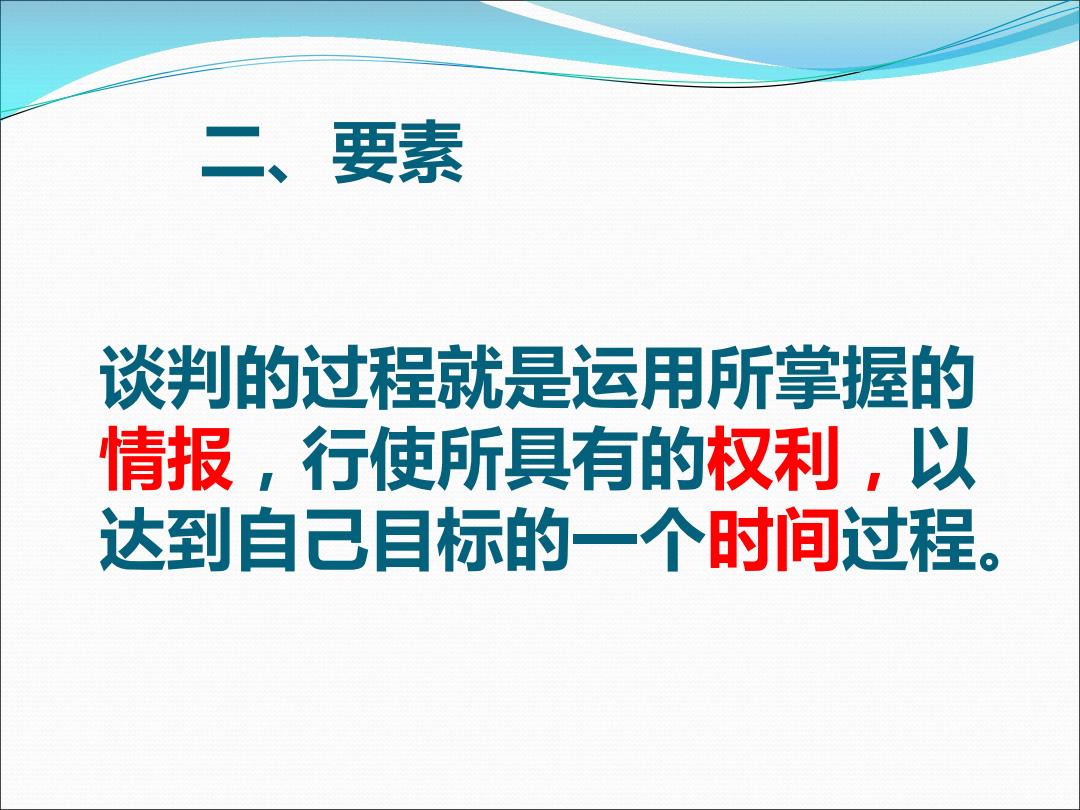 二、要素

谈判的过程就是运用所掌握的情报，行使所具有的权利，以达到自己目标的一个时间过程。